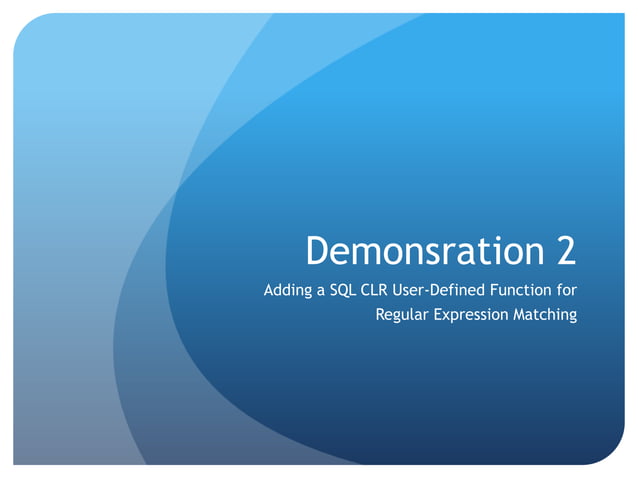 Demonsration 2

Adding a SQL CLR User-Defined Function for Regular Expression Matching